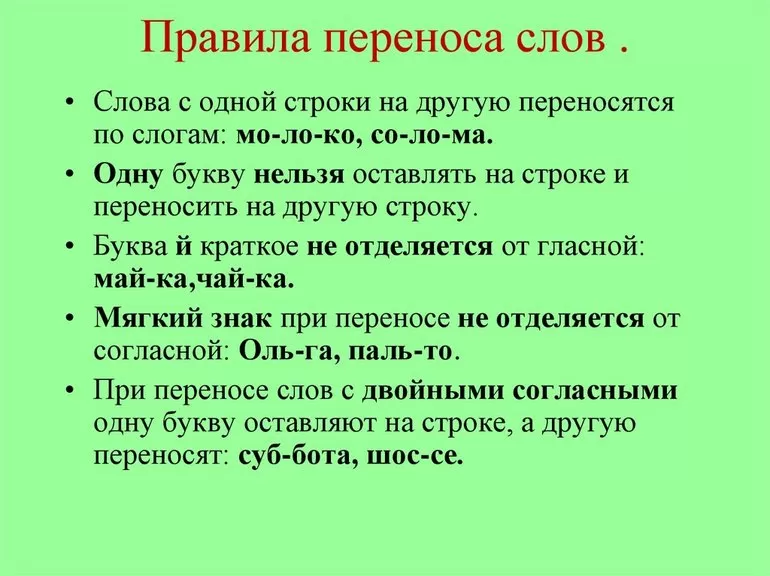 Правила переноса слов .

• Слова с одной строки на другую переносятся по слогам: мо-ло-ко, со-ло-ма.

• Одну букву нельзя оставлять на строке и переносить на другую строку.

• Буква й краткое не отделяется от гласной: май-ка,чай-ка.

• Мягкий знак при переносе не отделяется от согласной: Оль-га, паль-то.

• При переносе слов с двойными согласными одну букву оставляют на строке, а другую переносят: суб-бота, шос-се.